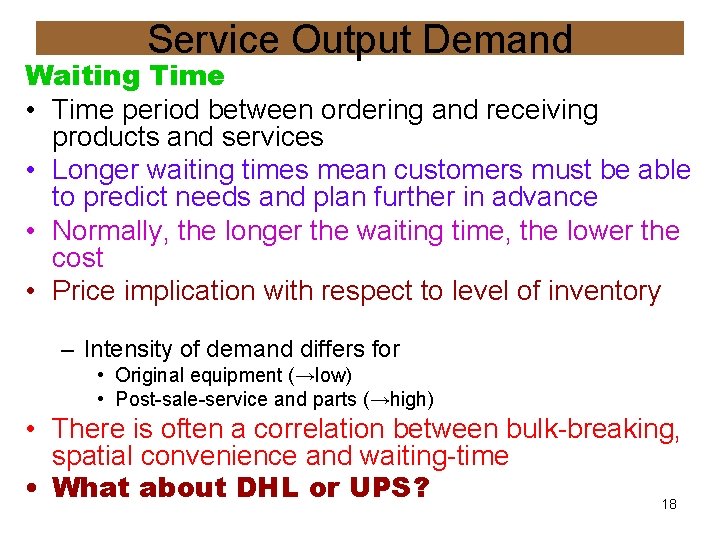 Service Output Demand

Waiting Time

• Time period between ordering and receiving products and services
• Longer waiting times mean customers must be able to predict needs and plan further in advance
• Normally, the longer the waiting time, the lower the cost
• Price implication with respect to level of inventory

– Intensity of demand differs for
• Original equipment (→low)
• Post-sale-service and parts (→high)
• There is often a correlation between bulk-breaking, spatial convenience and waiting-time
• What about DHL or UPS?

18